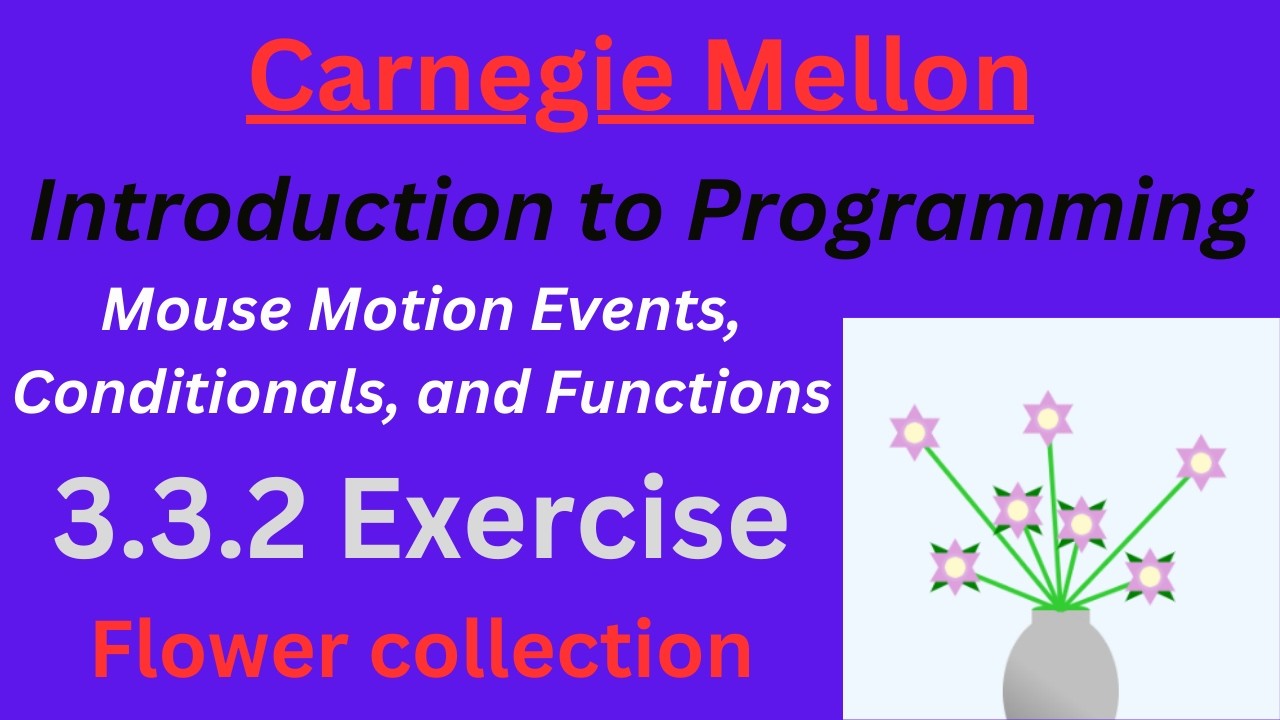 Carnegie Mellon

Introduction to Programming

Mouse Motion Events, Conditionals, and Functions

3.3.2 Exercise

Flower collection